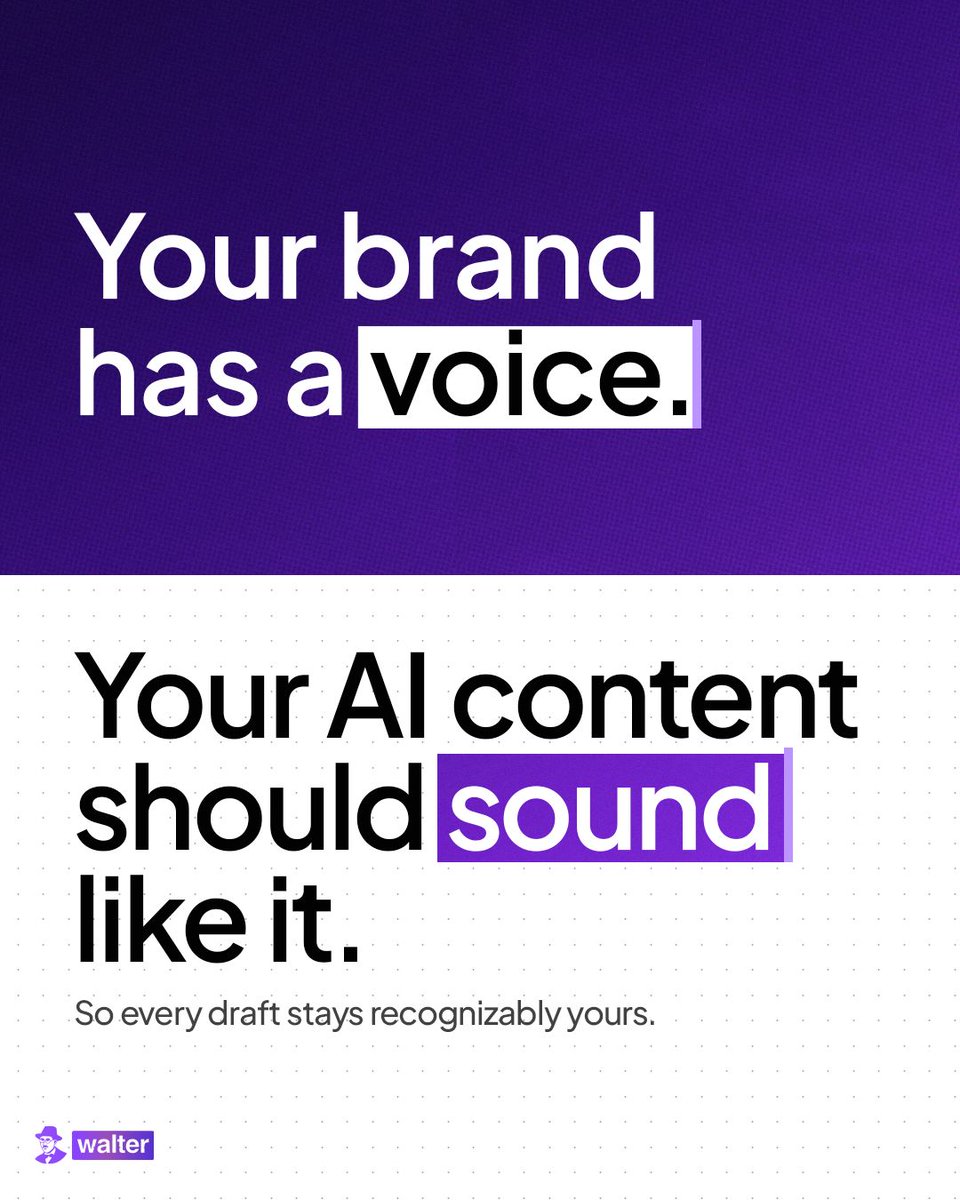 Your brand has a voice.

Your AI content should sound like it.

So every draft stays recognizably yours.

walter